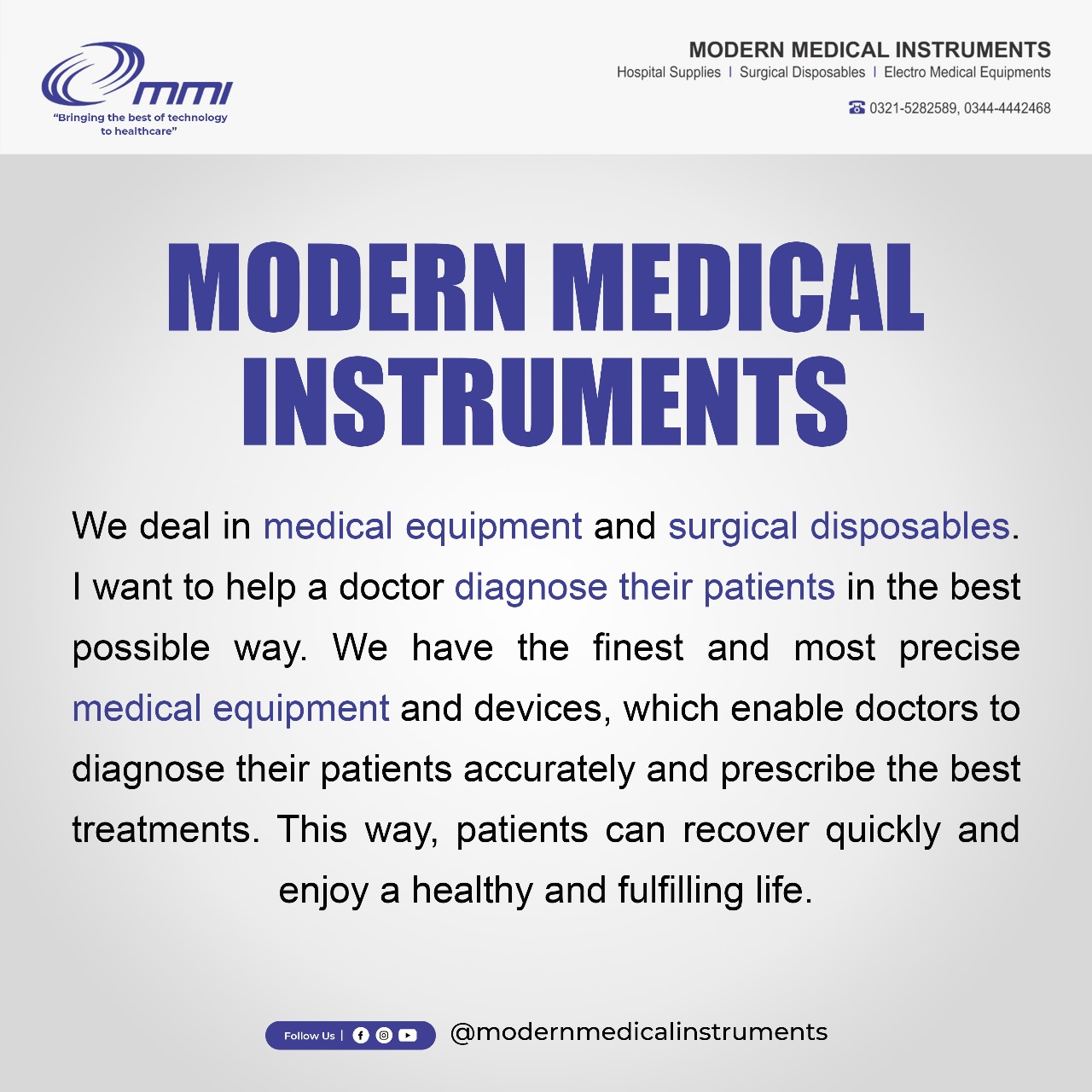 mmi
"Bringing the best of technology to healthcare"

MODERN MEDICAL INSTRUMENTS
Hospital Supplies | Surgical Disposables | Electro Medical Equipments
0321-5282589, 0344-4442468

MODERN MEDICAL INSTRUMENTS

We deal in medical equipment and surgical disposables. I want to help a doctor diagnose their patients in the best possible way. We have the finest and most precise medical equipment and devices, which enable doctors to diagnose their patients accurately and prescribe the best treatments. This way, patients can recover quickly and enjoy a healthy and fulfilling life.

Follow Us | @modernmedicalinstruments